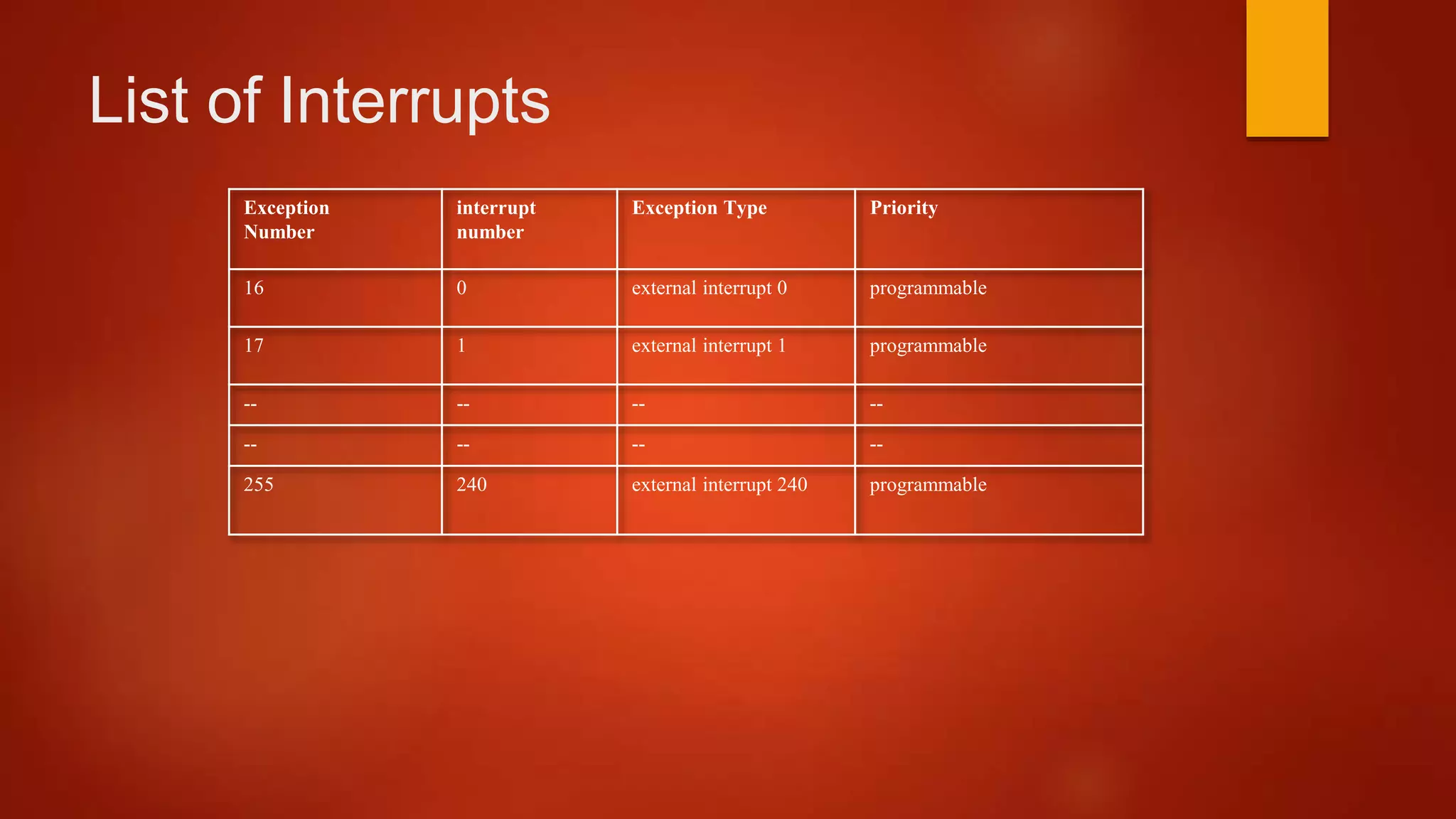 List of Interrupts

| Exception Number | interrupt number | Exception Type | Priority |
|---|---|---|---|
| 16 | 0 | external interrupt 0 | programmable |
| 17 | 1 | external interrupt 1 | programmable |
| -- | -- | -- | -- |
| -- | -- | -- | -- |
| 255 | 240 | external interrupt 240 | programmable |